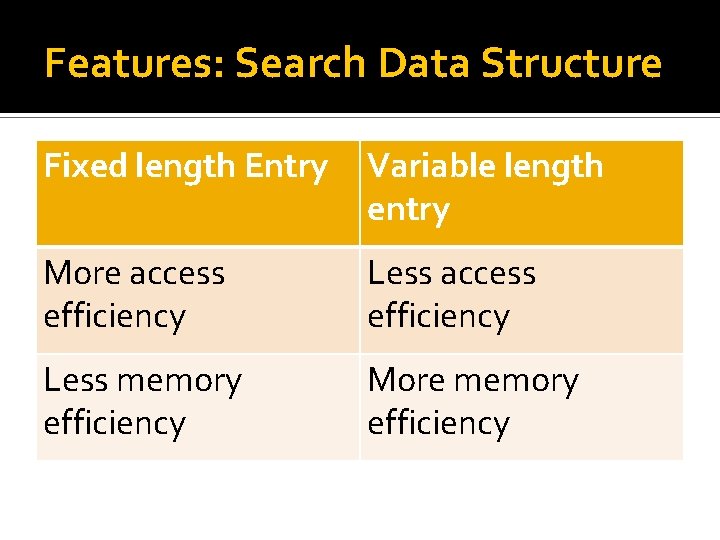 Features: Search Data Structure

| Fixed length Entry | Variable length entry |
|---|---|
| More access efficiency | Less access efficiency |
| Less memory efficiency | More memory efficiency |